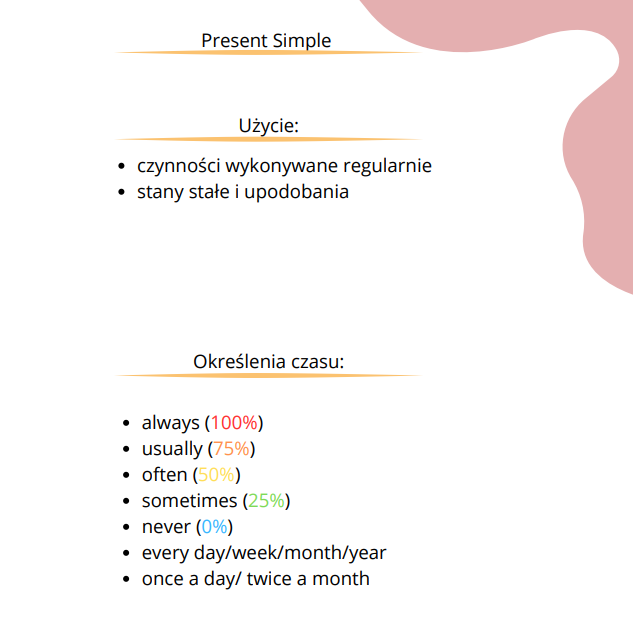 Present Simple

Użycie:

- czynności wykonywane regularnie
- stany stałe i upodobania

Określenia czasu:

- always (100%)
- usually (75%)
- often (50%)
- sometimes (25%)
- never (0%)
- every day/week/month/year
- once a day/ twice a month